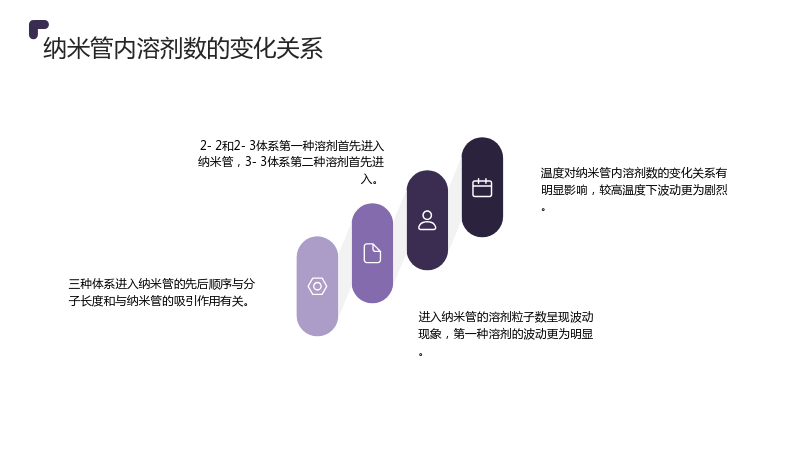 纳米管内溶剂数的变化关系

2-2和2-3体系第一种溶剂首先进入纳米管，3-3体系第二种溶剂首先进入。

温度对纳米管内溶剂数的变化关系有明显影响，较高温度下波动更为剧烈。

三种体系进入纳米管的先后顺序与分子长度和与纳米管的吸引作用有关。

进入纳米管的溶剂粒子数呈现波动现象，第一种溶剂的波动更为明显。